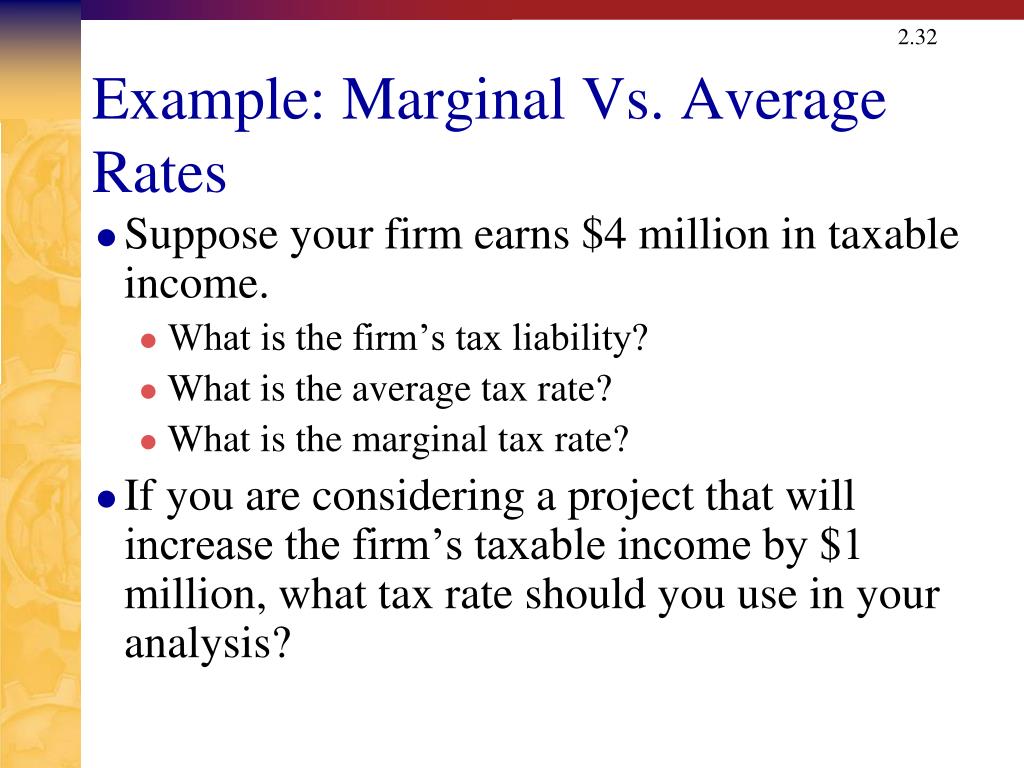 2.32

Example: Marginal Vs. Average Rates

- Suppose your firm earns \$4 million in taxable income.
  - What is the firm’s tax liability?
  - What is the average tax rate?
  - What is the marginal tax rate?
- If you are considering a project that will increase the firm’s taxable income by \$1 million, what tax rate should you use in your analysis?